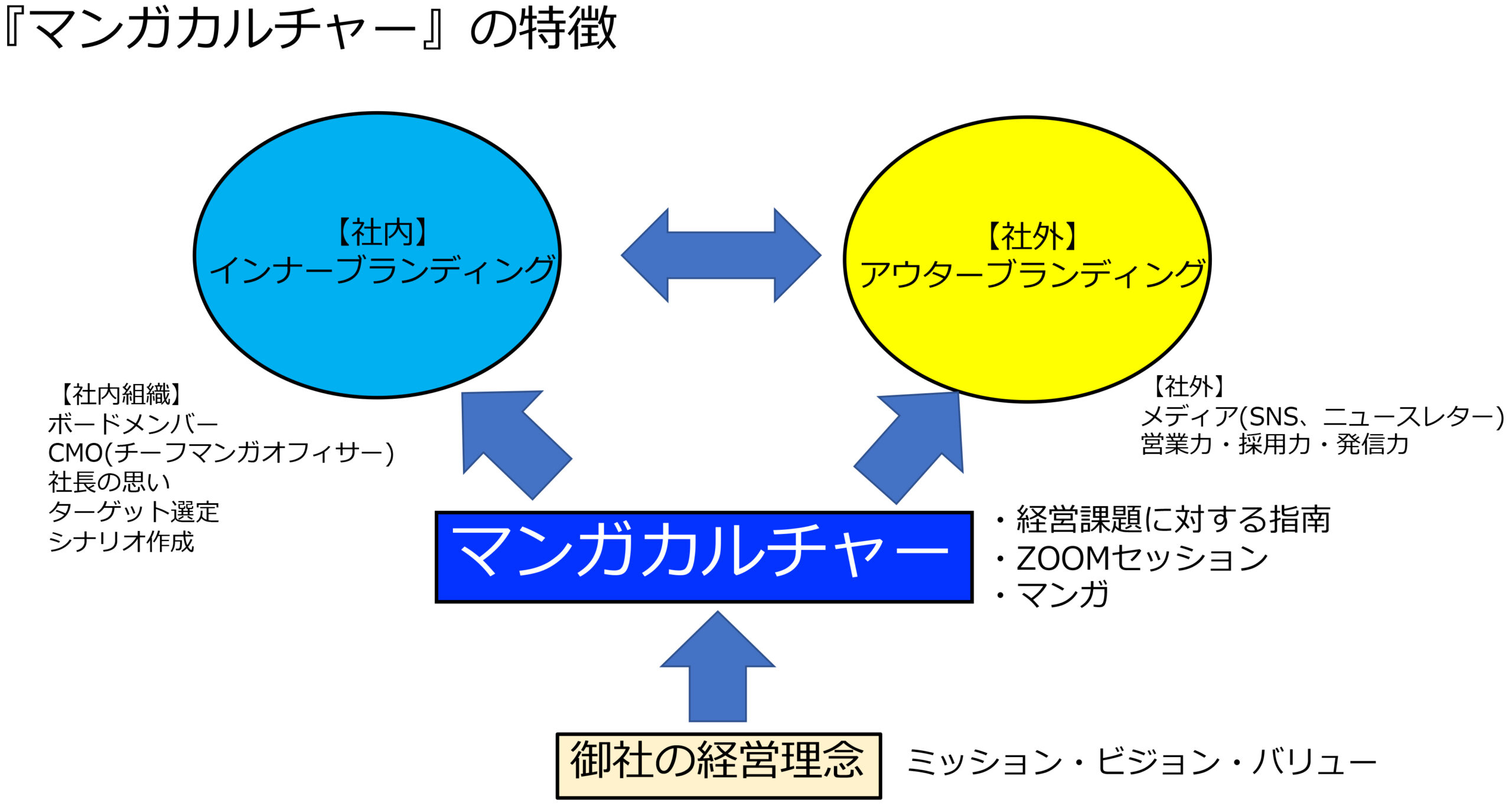 『マンガカルチャー』の特徴

【社内】
インナーブランディング

【社外】
アウターブランディング

【社内組織】
ボードメンバー
CMO(チーフマンガオフィサー)
社長の思い
ターゲット選定
シナリオ作成

【社外】
メディア(SNS、ニュースレター)
営業力・採用力・発信力

マンガカルチャー

・経営課題に対する指南
・ZOOMセッション
・マンガ

御社の経営理念

ミッション・ビジョン・バリュー